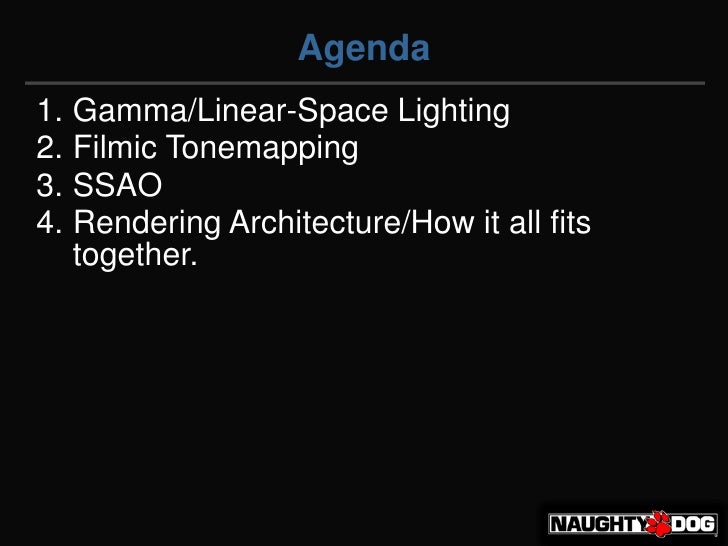 Agenda

1. Gamma/Linear-Space Lighting
2. Filmic Tonemapping
3. SSAO
4. Rendering Architecture/How it all fits together.

NAUGHTY DOG